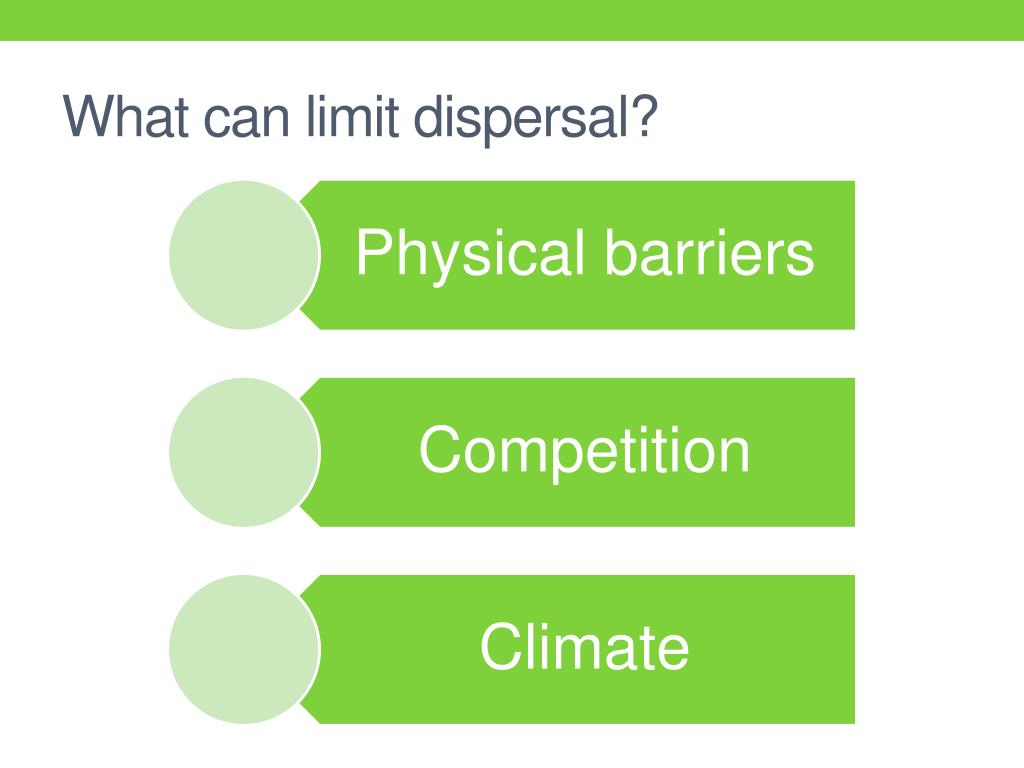 What can limit dispersal?

Physical barriers

Competition

Climate